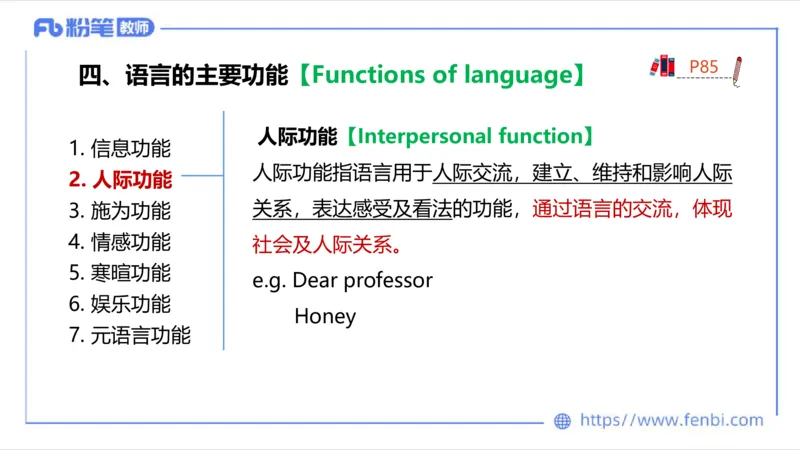 Fb 粉笔 教师

四、语言的主要功能【Functions of language】

P85

1. 信息功能
2. 人际功能
3. 施为功能
4. 情感功能
5. 寒暄功能
6. 娱乐功能
7. 元语言功能

人际功能【Interpersonal function】

人际功能指语言用于人际交流，建立、维持和影响人际关系，表达感受及看法的功能，通过语言的交流，体现社会及人际关系。

e.g. Dear professor
Honey

https://www.fenbi.com